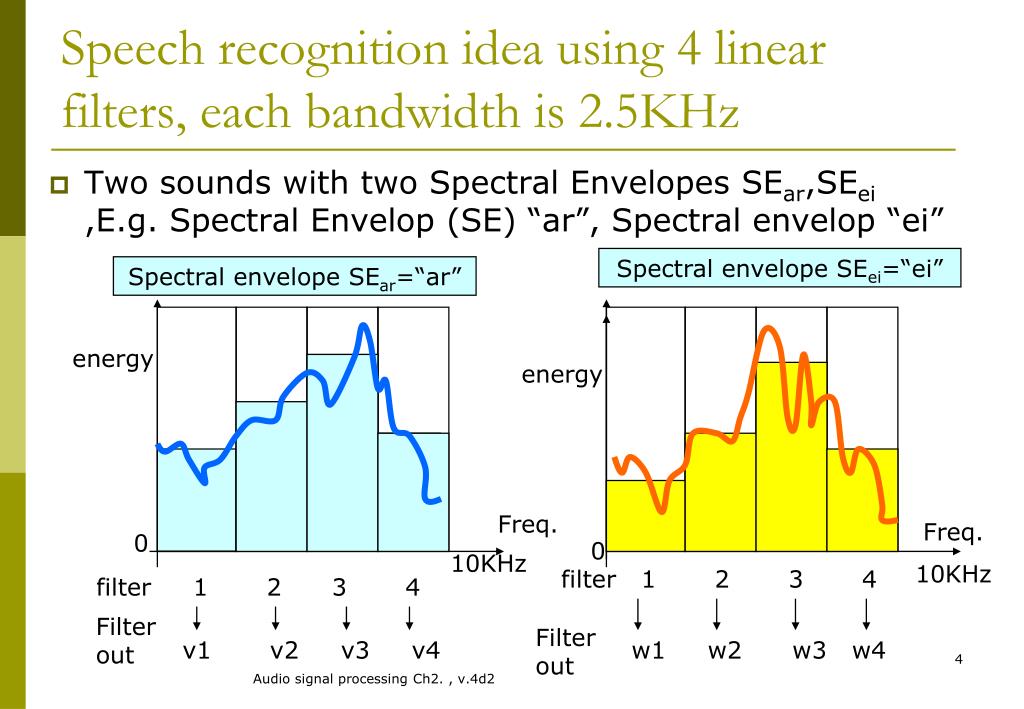 Speech recognition idea using 4 linear filters, each bandwidth is 2.5KHz

Two sounds with two Spectral Envelopes $SE_{ar}$,$SE_{ei}$ ,E.g. Spectral Envelop (SE) “ar”, Spectral envelop “ei”

Spectral envelope $SE_{ar}$=“ar”

energy

0

Freq.

10KHz

filter 1 2 3 4

Filter out v1 v2 v3 v4

Spectral envelope $SE_{ei}$=“ei”

energy

0

Freq.

10KHz

filter 1 2 3 4

Filter out w1 w2 w3 w4

Audio signal processing Ch2. , v.4d2

4